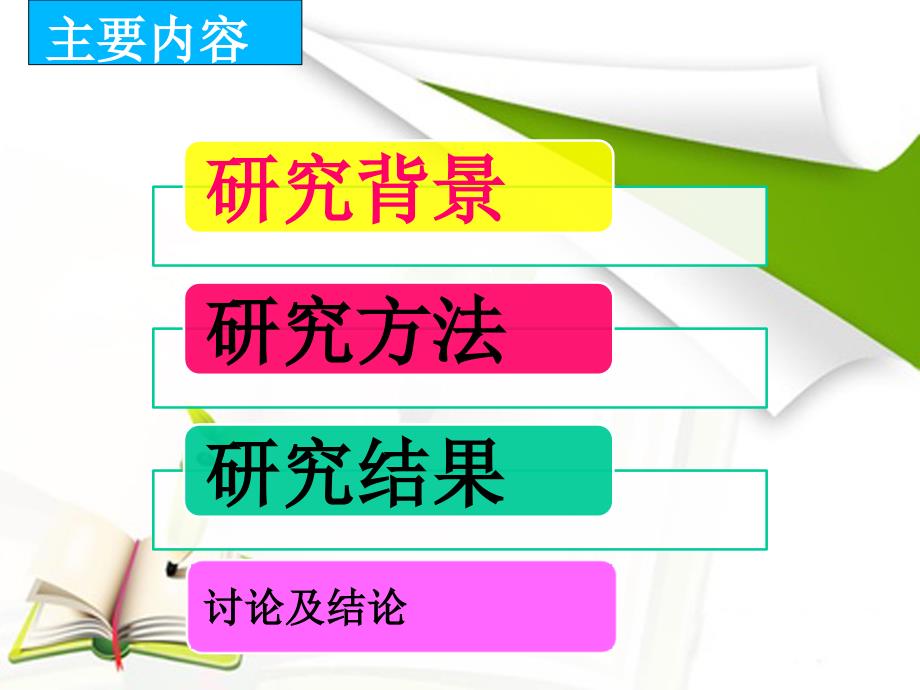 主要内容

研究背景

研究方法

研究结果

讨论及结论